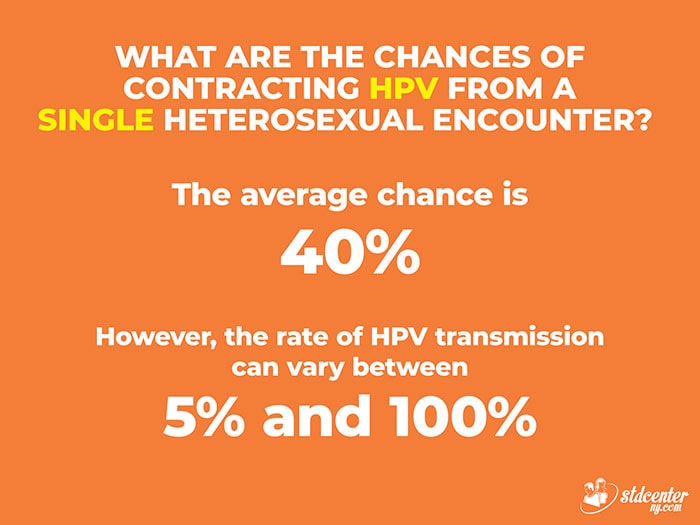 WHAT ARE THE CHANCES OF CONTRACTING HPV FROM A SINGLE HETEROSEXUAL ENCOUNTER?

The average chance is

40%

However, the rate of HPV transmission can vary between

5% and 100%

stdcenter ny.com